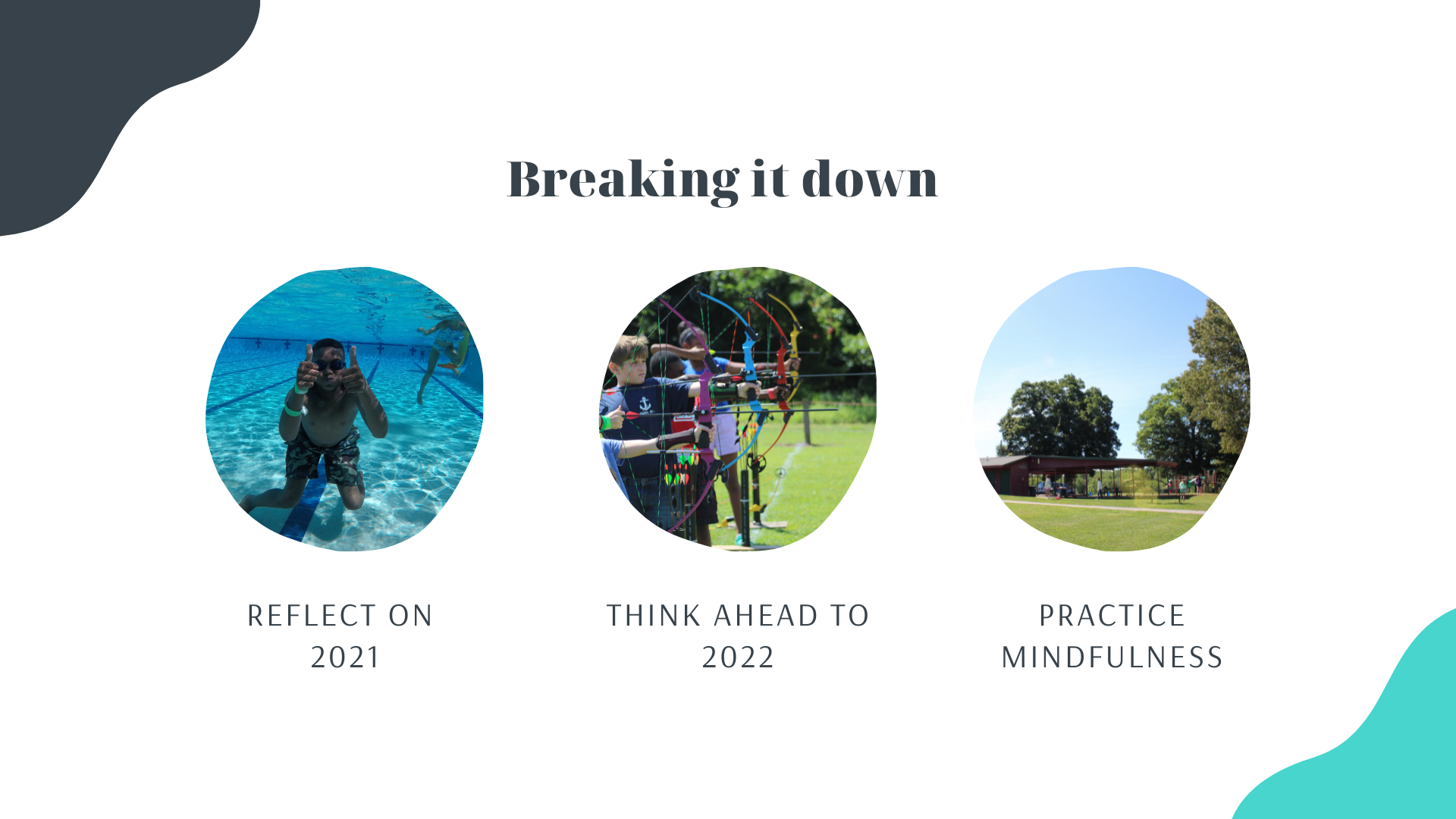 Breaking it down

REFLECT ON 2021

THINK AHEAD TO 2022

PRACTICE MINDFULNESS